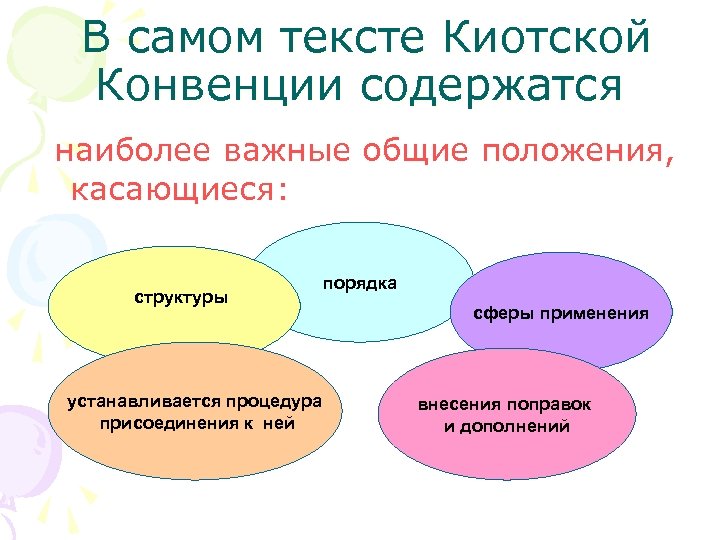 В самом тексте Киотской Конвенции содержатся

наиболее важные общие положения, касающиеся:

структуры

порядка

сферы применения

устанавливается процедура присоединения к ней

внесения поправок и дополнений